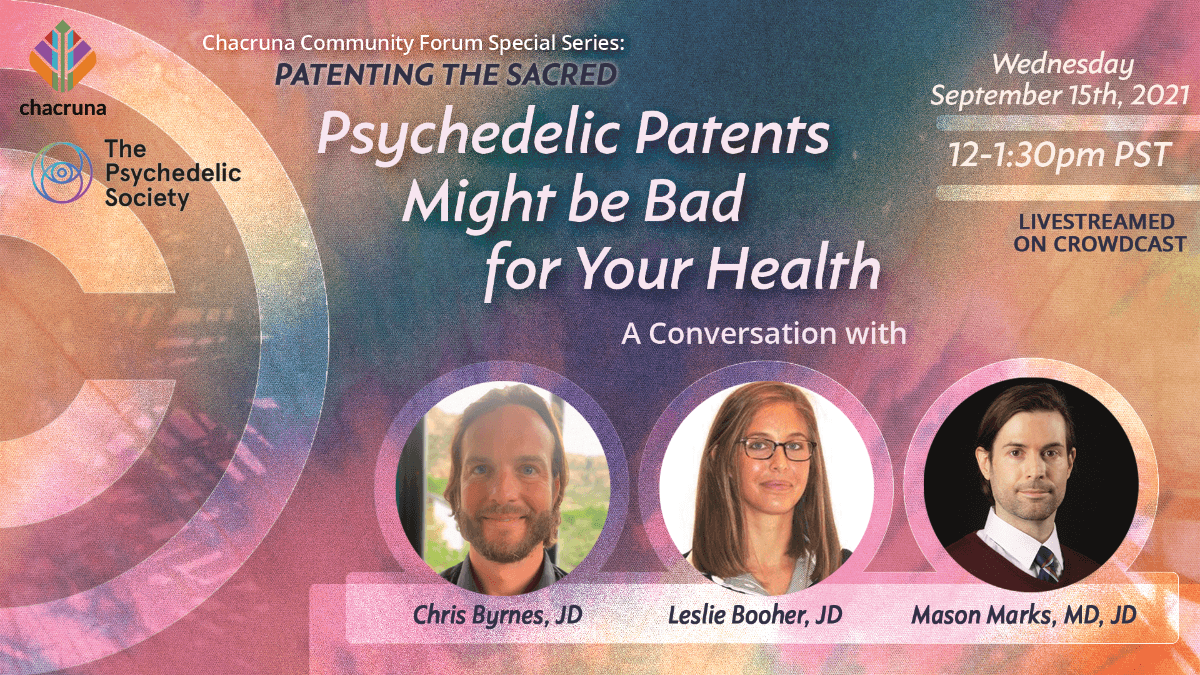 chacruna

The Psychedelic Society

Chacruna Community Forum Special Series:
PATENTING THE SACRED

Psychedelic Patents Might be Bad for Your Health

A Conversation with

Wednesday September 15th, 2021

12-1:30pm PST

LIVESTREAMED ON CROWDCAST

Chris Byrnes, JD

Leslie Booher, JD

Mason Marks, MD, JD